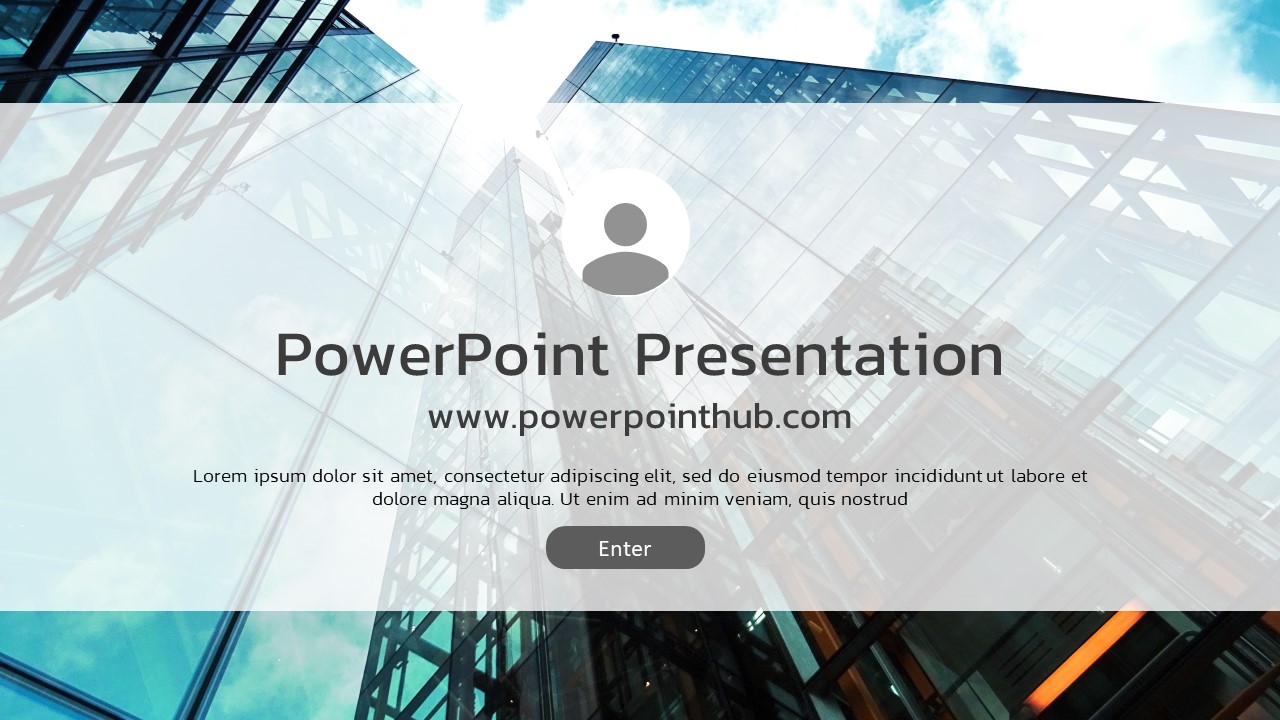 PowerPoint Presentation

www.powerpointhub.com

Lorem ipsum dolor sit amet, consectetur adipiscing elit, sed do eiusmod tempor incididunt ut labore et dolore magna aliqua. Ut enim ad minim veniam, quis nostrud

Enter